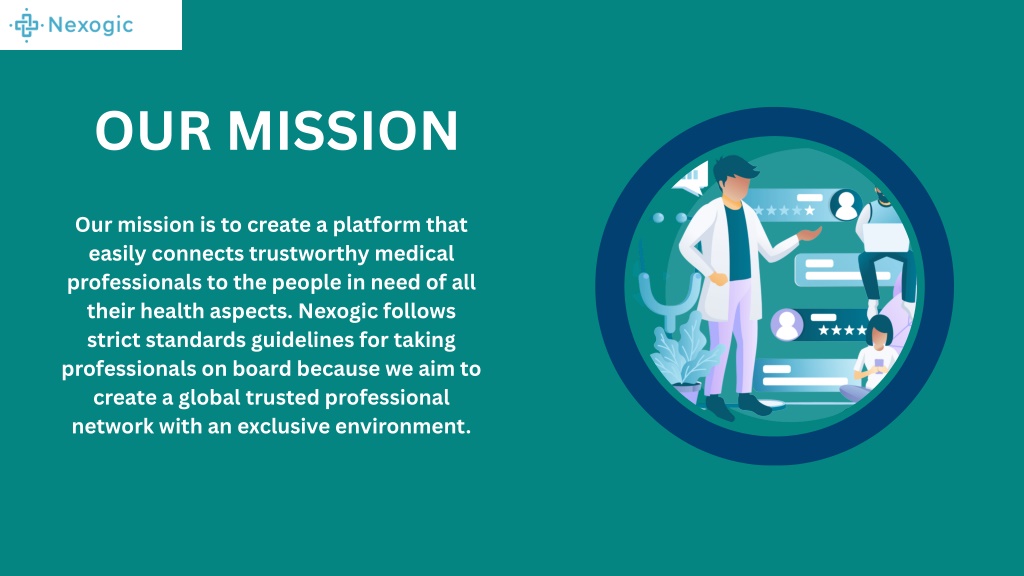 Nexogic

OUR MISSION

Our mission is to create a platform that easily connects trustworthy medical professionals to the people in need of all their health aspects. Nexogic follows strict standards guidelines for taking professionals on board because we aim to create a global trusted professional network with an exclusive environment.